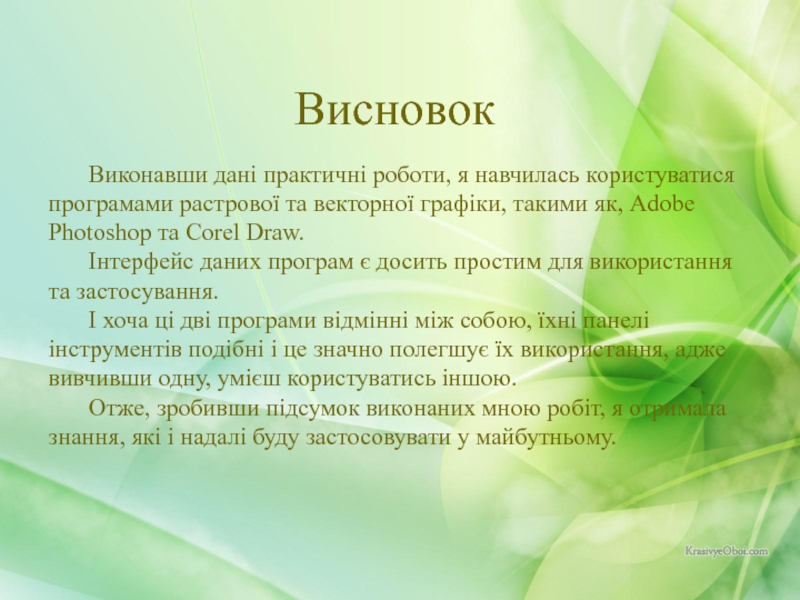 Висновок

Виконавши дані практичні роботи, я навчилась користуватися програмами растрової та векторної графіки, такими як, Adobe Photoshop та Corel Draw.

Інтерфейс даних програм є досить простим для використання та застосування.

І хоча ці дві програми відмінні між собою, їхні панелі інструментів подібні і це значно полегшує їх використання, адже вивчивши одну, умієш користуватись іншою.

Отже, зробивши підсумок виконаних мною робіт, я отримала знання, які і надалі буду застосовувати у майбутньому.

KrasivyeOboi.com